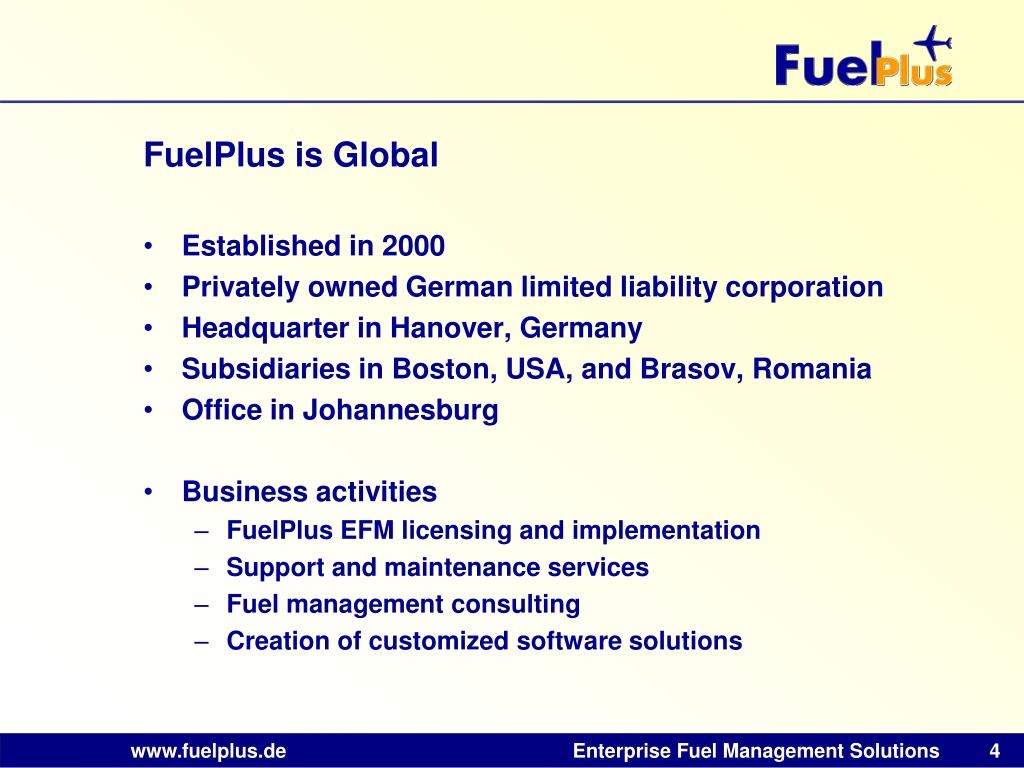 FuelPlus

FuelPlus is Global

• Established in 2000
• Privately owned German limited liability corporation
• Headquarter in Hanover, Germany
• Subsidiaries in Boston, USA, and Brasov, Romania
• Office in Johannesburg

• Business activities
  – FuelPlus EFM licensing and implementation
  – Support and maintenance services
  – Fuel management consulting
  – Creation of customized software solutions

www.fuelplus.de Enterprise Fuel Management Solutions 4